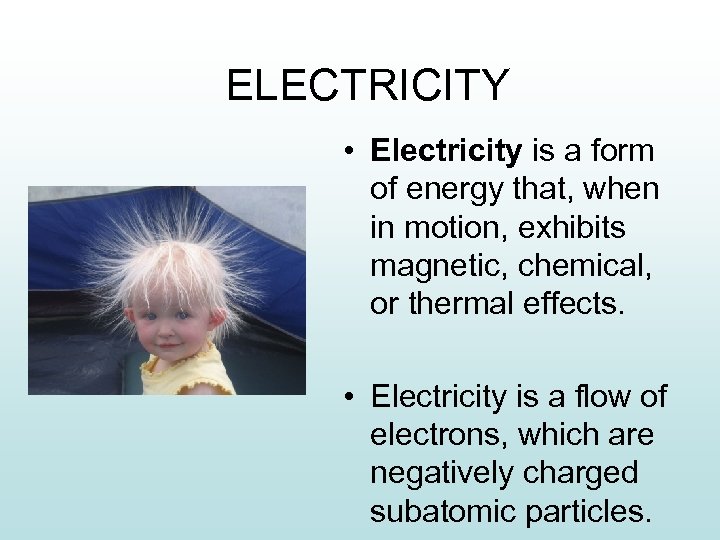 ELECTRICITY

• Electricity is a form of energy that, when in motion, exhibits magnetic, chemical, or thermal effects.

• Electricity is a flow of electrons, which are negatively charged subatomic particles.